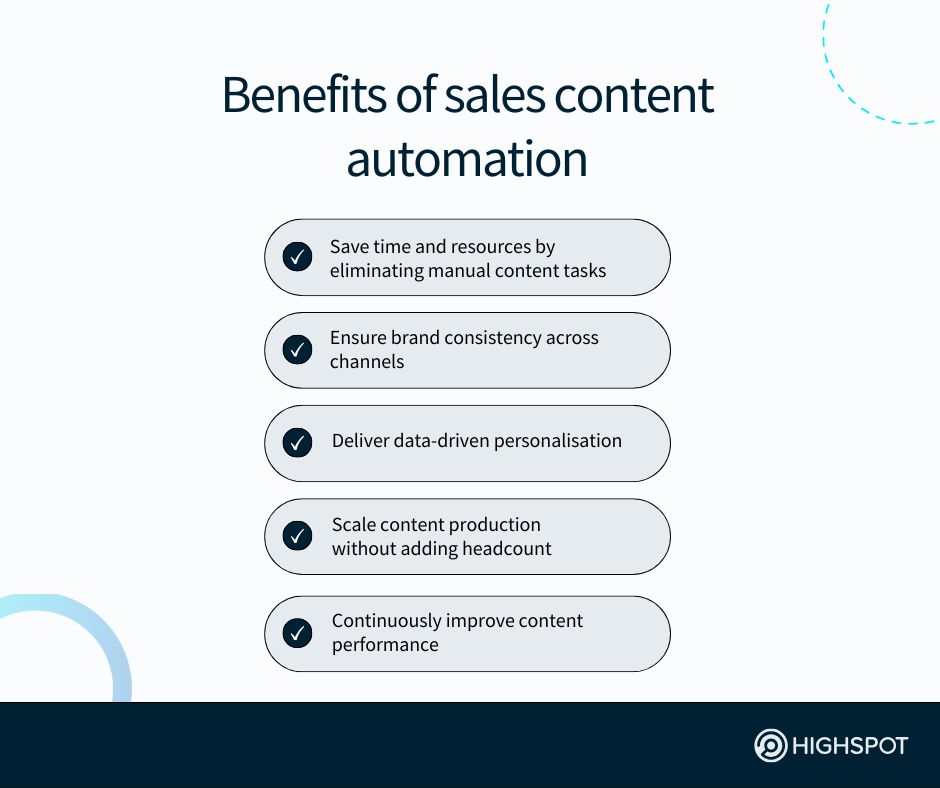 Benefits of sales content automation

Save time and resources by eliminating manual content tasks

Ensure brand consistency across channels

Deliver data-driven personalisation

Scale content production without adding headcount

Continuously improve content performance

HIGHSPOT